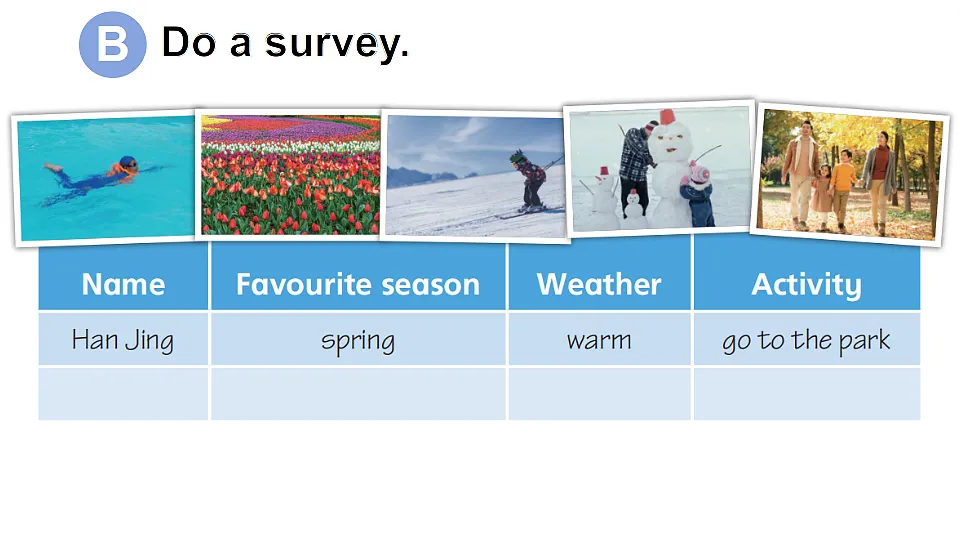 B Do a survey.

| Name | Favourite season | Weather | Activity |
|---|---|---|---|
| Han Jing | spring | warm | go to the park |
| | | | |